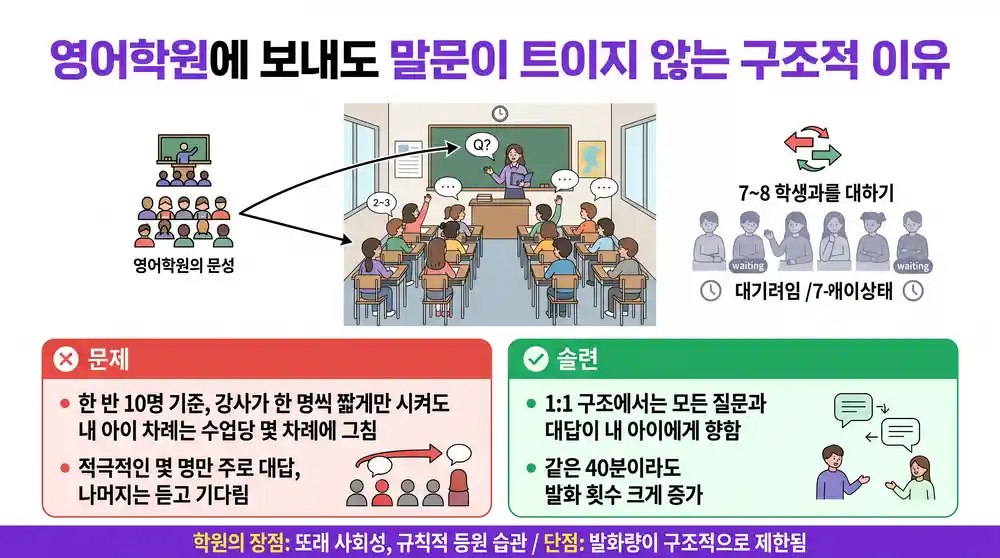 영어학원에 보내도 말문이 트이지 않는 구조적 이유

영어학원의 문성

Q?

2~3

7~8 학생과를 대하기

waiting

waiting

대기려임 /7-애이상태

문제

한 반 10명 기준, 강사가 한 명씩 짧게만 시켜도 내 아이 차례는 수업당 몇 차례에 그침

적극적인 몇 명만 주로 대답, 나머지는 듣고 기다림

솔련

1:1 구조에서는 모든 질문과 대답이 내 아이에게 향함

같은 40분이라도 발화 횟수 크게 증가

학원의 장점: 또래 사회성, 규칙적 등원 습관 / 단점: 발화량이 구조적으로 제한됨